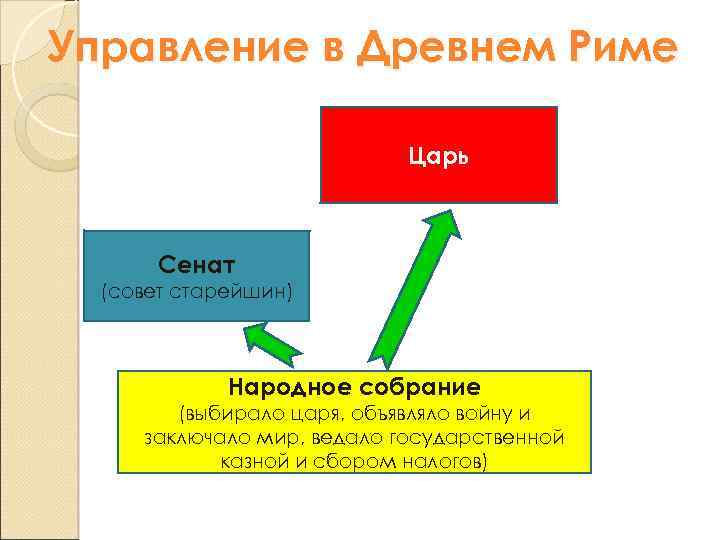 Управление в Древнем Риме

Царь

Сенат
(совет старейшин)

Народное собрание
(выбирало царя, объявляло войну и заключало мир, ведало государственной казной и сбором налогов)